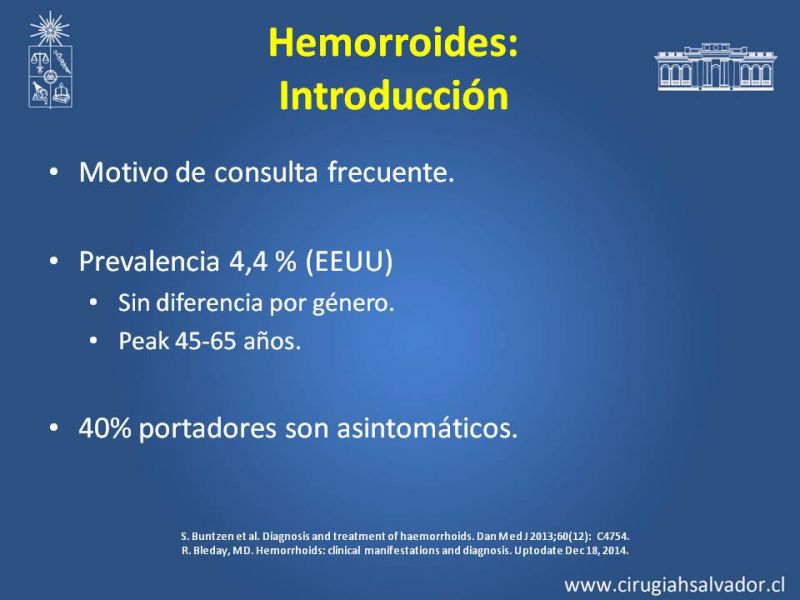 Hemorroides: Introducción

• Motivo de consulta frecuente.

• Prevalencia 4,4 % (EEUU)
• Sin diferencia por género.
• Peak 45-65 años.

• 40% portadores son asintomáticos.

S. Buntzen et al. Diagnosis and treatment of haemorrhoids. Dan Med J 2013;60(12): C4754.
R. Bleday, MD. Hemorrhoids: clinical manifestations and diagnosis. Uptodate Dec 18, 2014.

www.cirugiahsalvador.cl